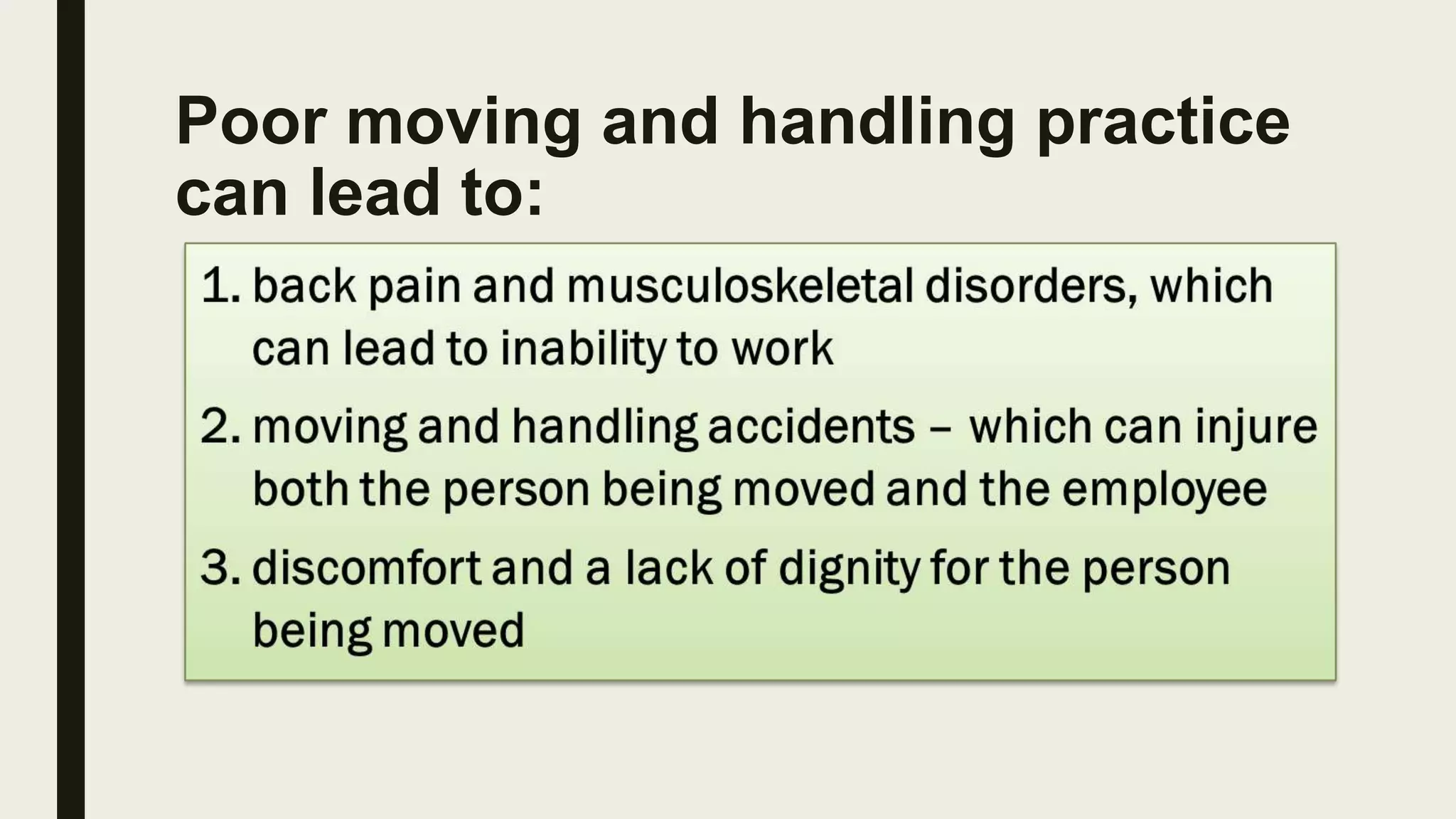 Poor moving and handling practice can lead to:

1. back pain and musculoskeletal disorders, which can lead to inability to work
2. moving and handling accidents – which can injure both the person being moved and the employee
3. discomfort and a lack of dignity for the person being moved